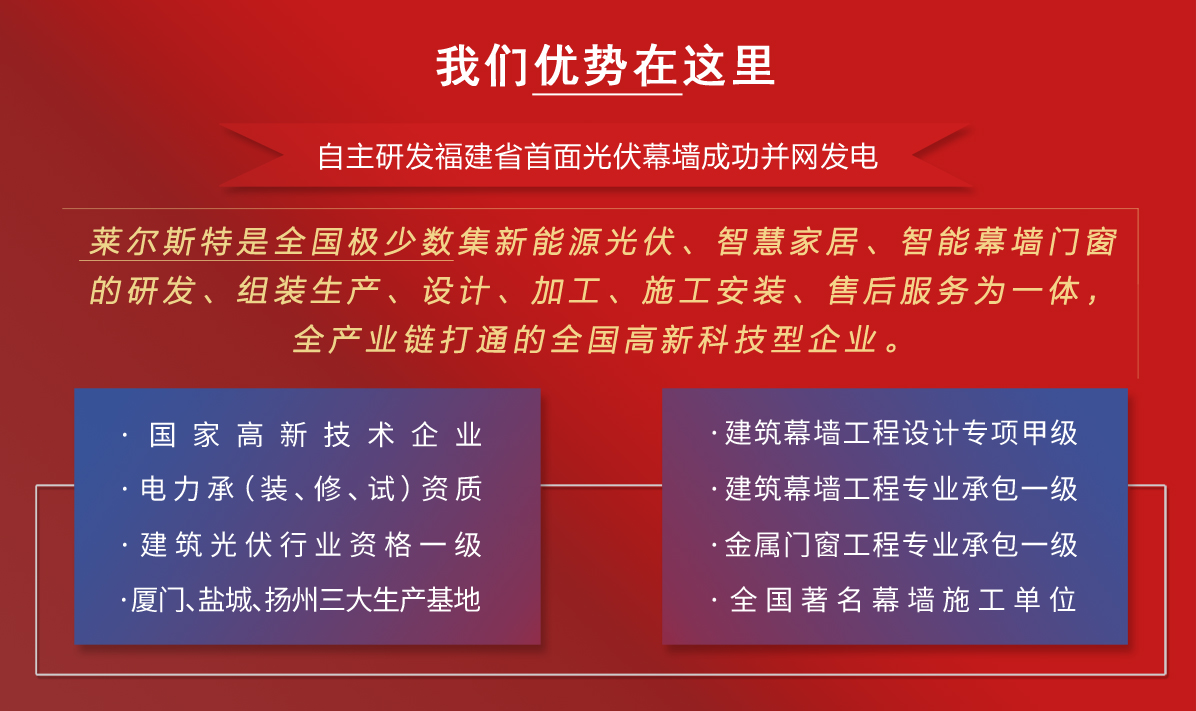 我们优势在这里

自主研发福建省首面光伏幕墙成功并网发电

莱尔斯特是全国极少数集新能源光伏、智慧家居、智能幕墙门窗的研发、组装生产、设计、加工、施工安装、售后服务为一体，全产业链打通的全国高新科技型企业。

· 国家高新技术企业
· 电力承（装、修、试）资质
· 建筑光伏行业资格一级
· 厦门、盐城、扬州三大生产基地

· 建筑幕墙工程设计专项甲级
· 建筑幕墙工程专业承包一级
· 金属门窗工程专业承包一级
· 全国著名幕墙施工单位